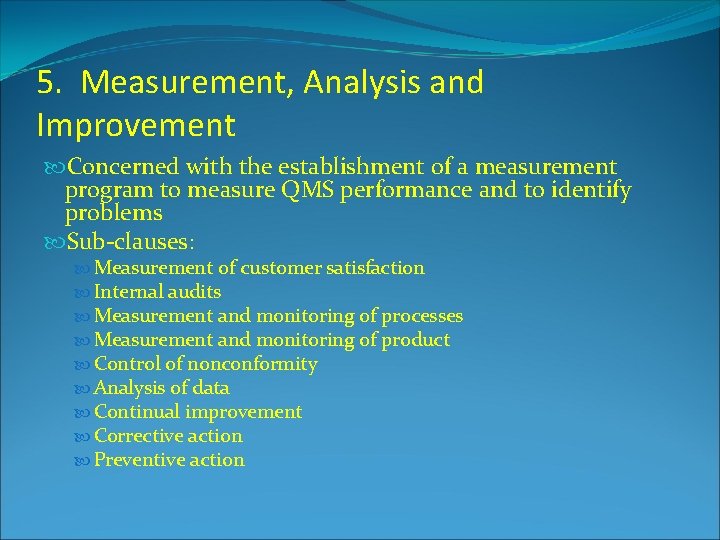 5. Measurement, Analysis and Improvement

Concerned with the establishment of a measurement program to measure QMS performance and to identify problems

Sub-clauses:

Measurement of customer satisfaction

Internal audits

Measurement and monitoring of processes

Measurement and monitoring of product

Control of nonconformity

Analysis of data

Continual improvement

Corrective action

Preventive action